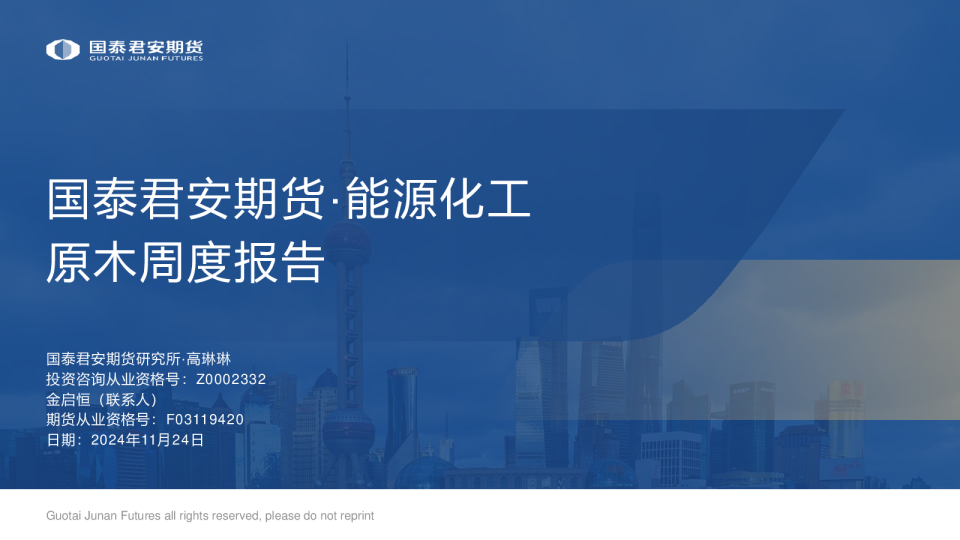 国泰君安期货
GUOTAI JUNAN FUTURES

国泰君安期货·能源化工
原木周度报告

国泰君安期货研究所·高琳琳
投资咨询从业资格号：Z0002332
金启恒（联系人）
期货从业资格号：F03119420
日期：2024年11月24日

Guotai Junan Futures all rights reserved, please do not reprint